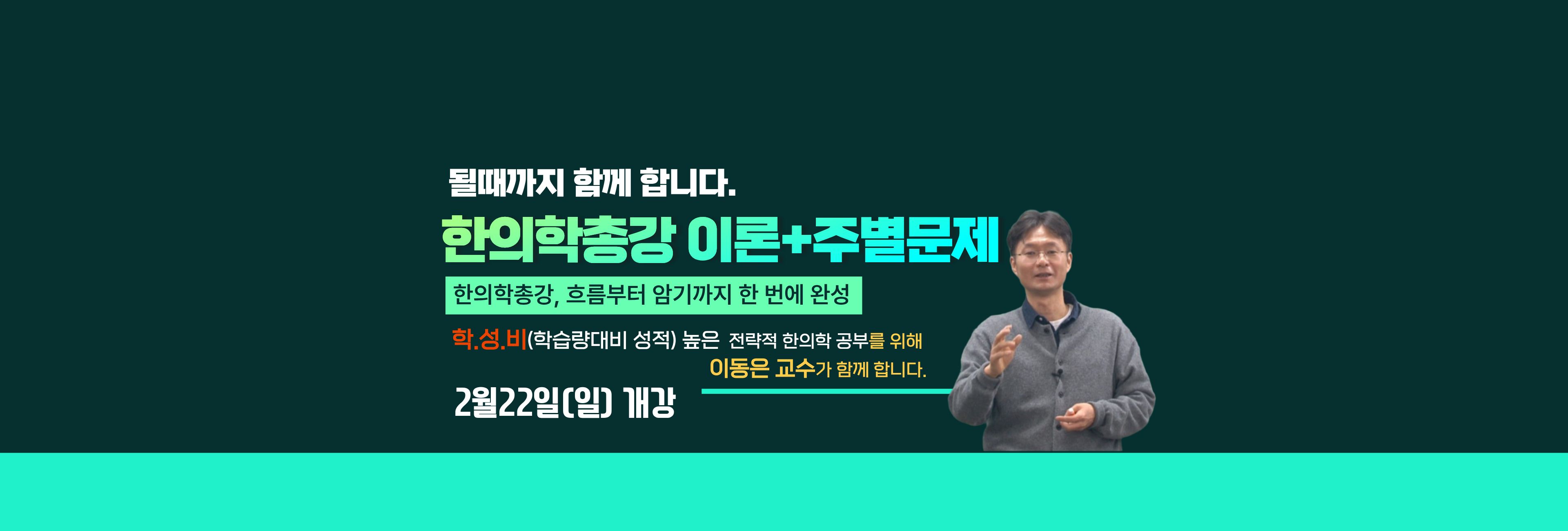 될때까지 함께 합니다.

한의학총강 이론+주별문제

한의학총강, 흐름부터 암기까지 한 번에 완성

학.성.비(학습량대비 성적) 높은 전략적 한의학 공부를 위해 이동은 교수가 함께 합니다.

2월22일(일) 개강